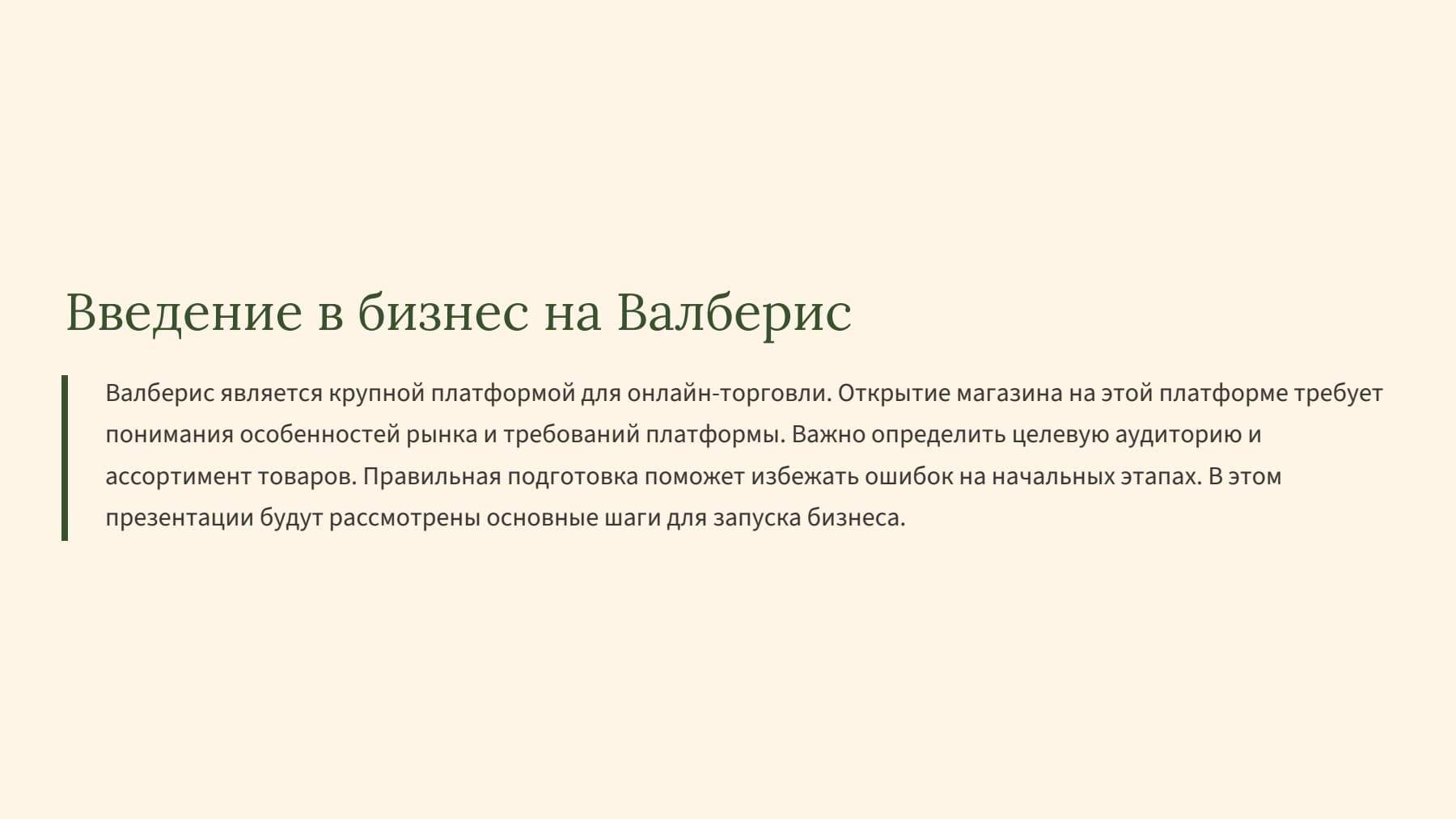 Введение в бизнес на Валберис

Валберис является крупной платформой для онлайн-торговли. Открытие магазина на этой платформе требует понимания особенностей рынка и требований платформы. Важно определить целевую аудиторию и ассортимент товаров. Правильная подготовка поможет избежать ошибок на начальных этапах. В этом презентации будут рассмотрены основные шаги для запуска бизнеса.